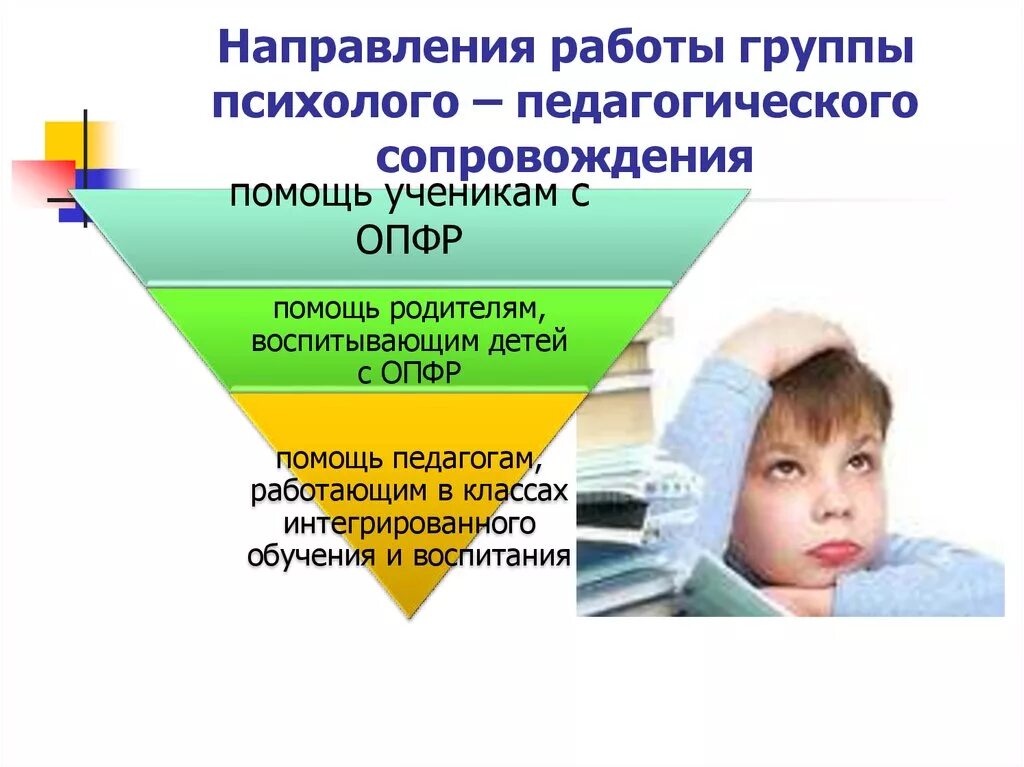 Направления работы группы психолого – педагогического сопровождения

помощь ученикам с ОПФР

помощь родителям, воспитывающим детей с ОПФР

помощь педагогам, работающим в классах интегрированного обучения и воспитания